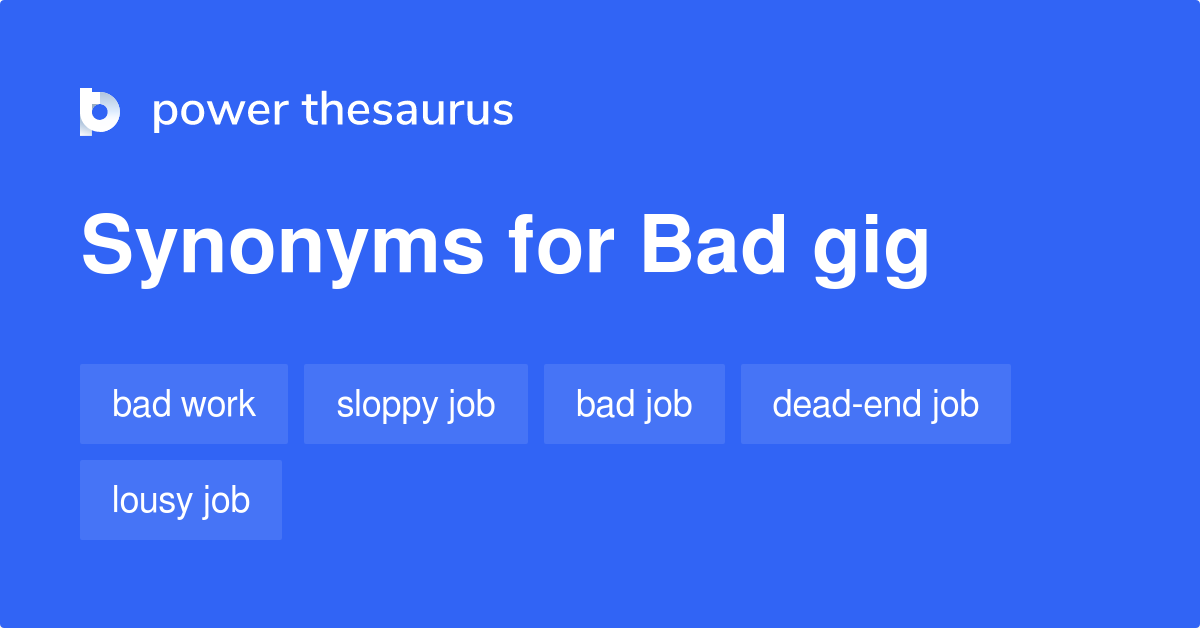 power thesaurus

Synonyms for Bad gig

bad work
sloppy job
bad job
dead-end job
lousy job